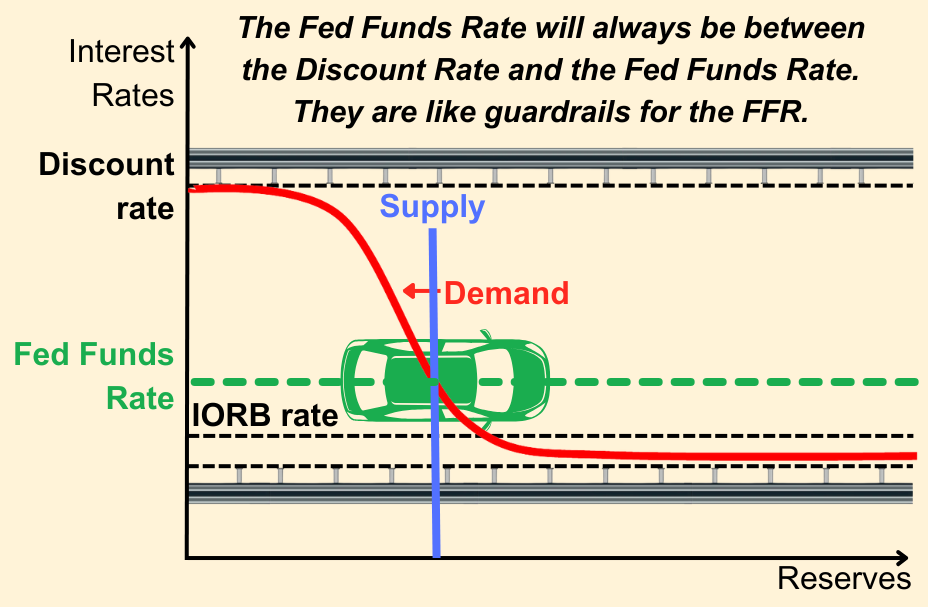 The Fed Funds Rate will always be between the Discount Rate and the Fed Funds Rate. They are like guardrails for the FFR.

Interest Rates

Discount rate

Supply

Demand

Fed Funds Rate

IORB rate

Reserves